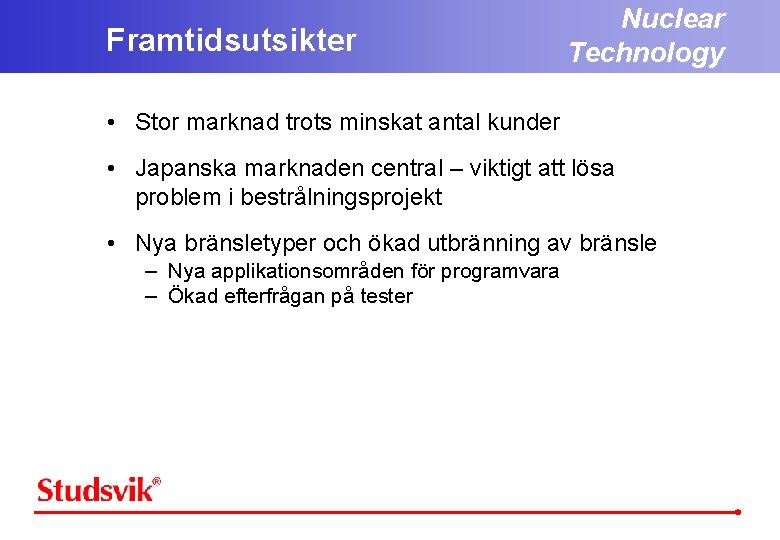 Framtidsutsikter

Nuclear Technology

• Stor marknad trots minskat antal kunder

• Japanska marknaden central – viktigt att lösa problem i bestrålningsprojekt

• Nya bränsletyper och ökad utbränning av bränsle
– Nya applikationsområden för programvara
– Ökad efterfrågan på tester

Studsvik®